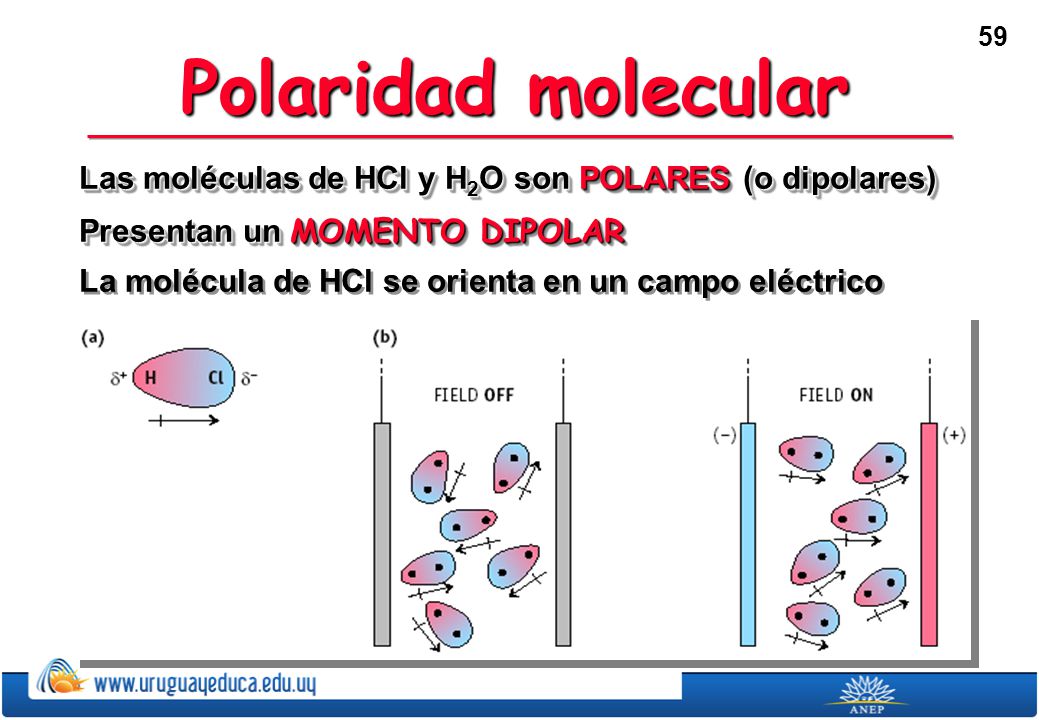 59

Polaridad molecular

Las moléculas de HCl y $H_2O$ son POLARES (o dipolares)

Presentan un MOMENTO DIPOLAR

La molécula de HCl se orienta en un campo eléctrico

(a)

$\delta^+$ H Cl $\delta^-$

(b)

FIELD OFF

FIELD ON

(−)

(+)

www.uruguayeduca.edu.uy

ANEP